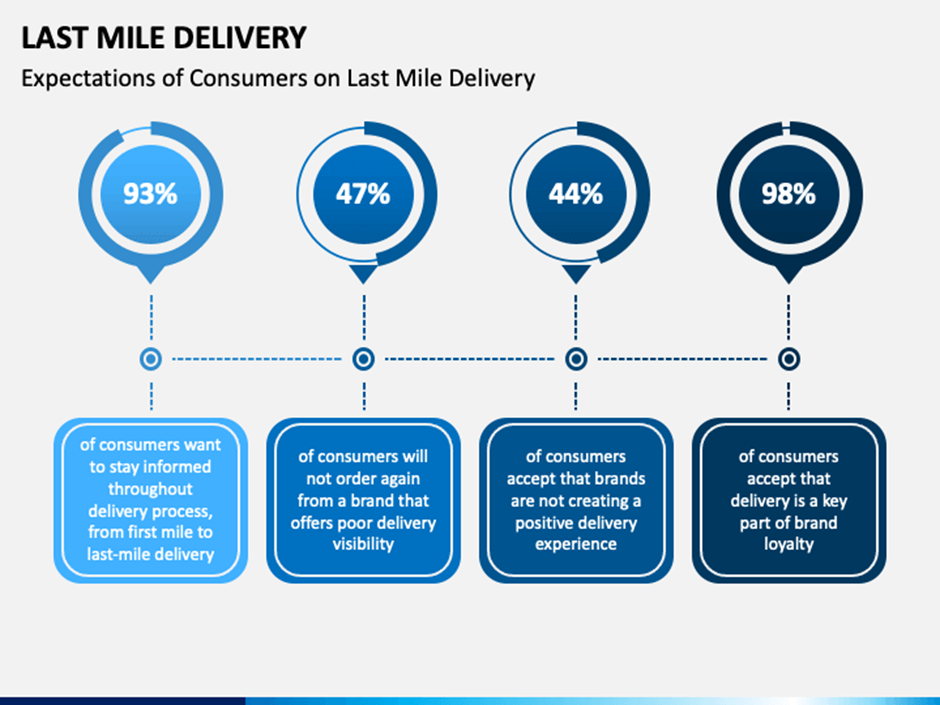 LAST MILE DELIVERY

Expectations of Consumers on Last Mile Delivery

93%

47%

44%

98%

of consumers want to stay informed throughout delivery process, from first mile to last-mile delivery

of consumers will not order again from a brand that offers poor delivery visibility

of consumers accept that brands are not creating a positive delivery experience

of consumers accept that delivery is a key part of brand loyalty